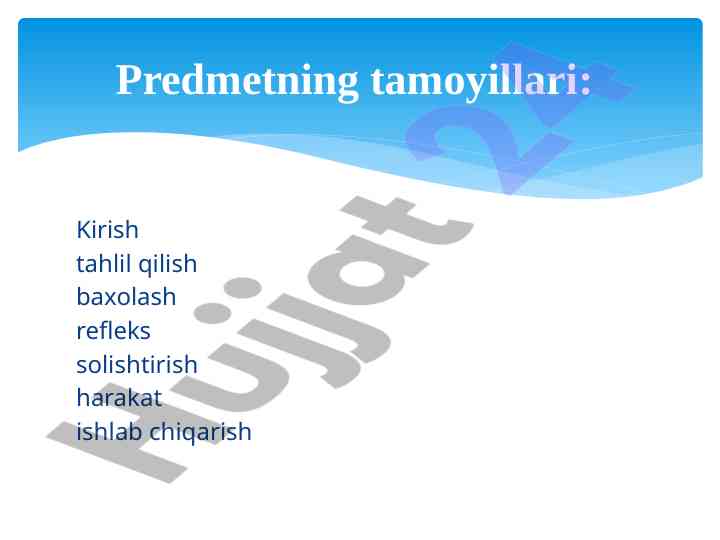 Predmetning tamoyillari:

Kirish
tahlil qilish
baxolash
refleks
solishtirish
harakat
ishlab chiqarish

Hujjat 24